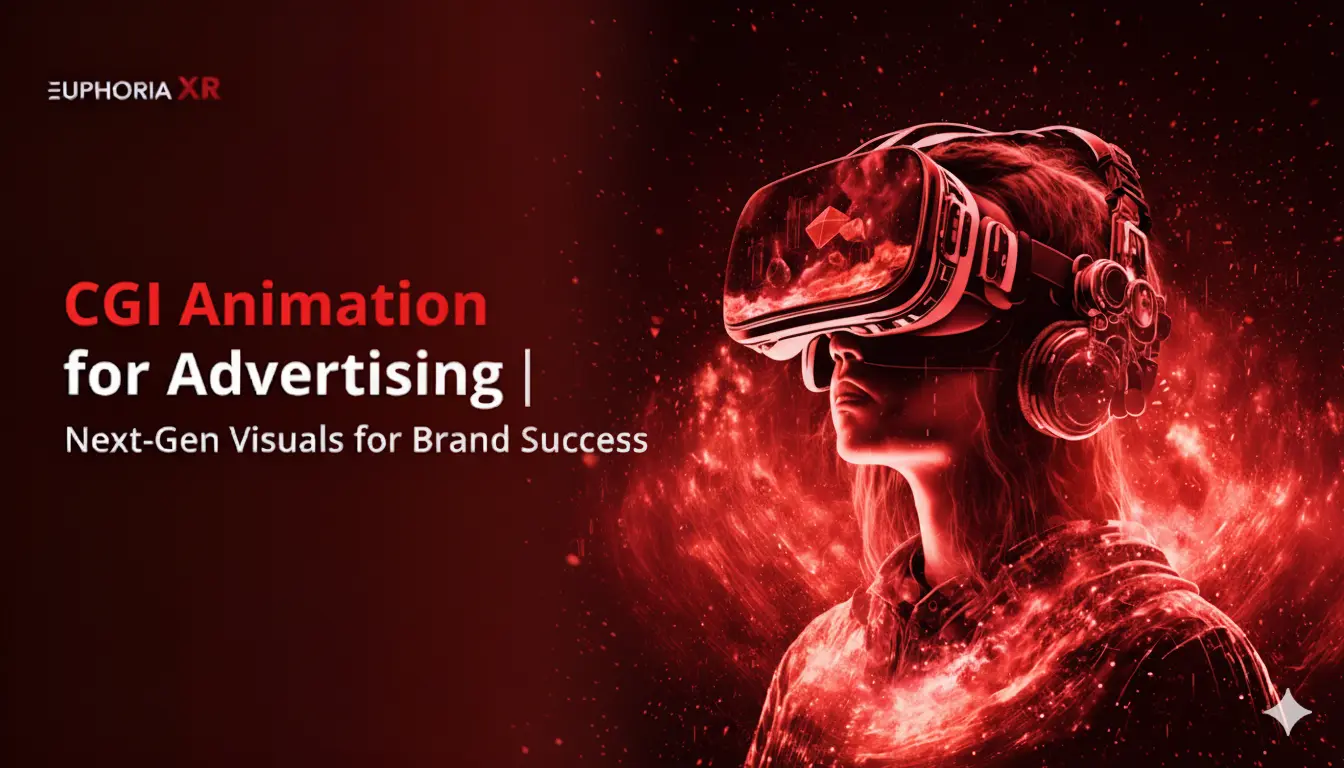 EUPHORIA XR

CGI Animation for Advertising |

Next-Gen Visuals for Brand Success